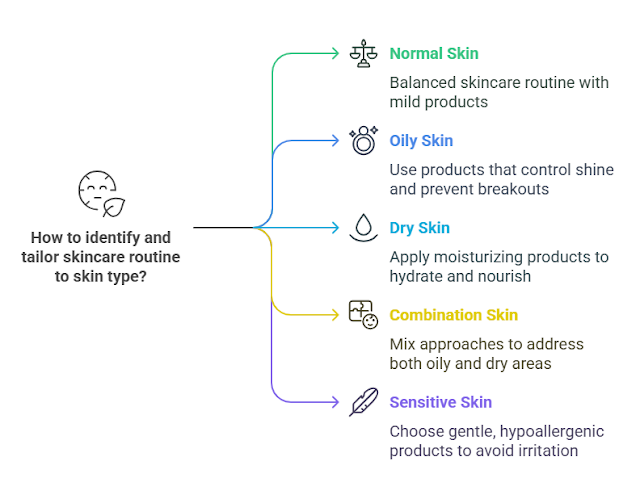 How to identify and tailor skincare routine to skin type?

Normal Skin

Balanced skincare routine with mild products

Oily Skin

Use products that control shine and prevent breakouts

Dry Skin

Apply moisturizing products to hydrate and nourish

Combination Skin

Mix approaches to address both oily and dry areas

Sensitive Skin

Choose gentle, hypoallergenic products to avoid irritation